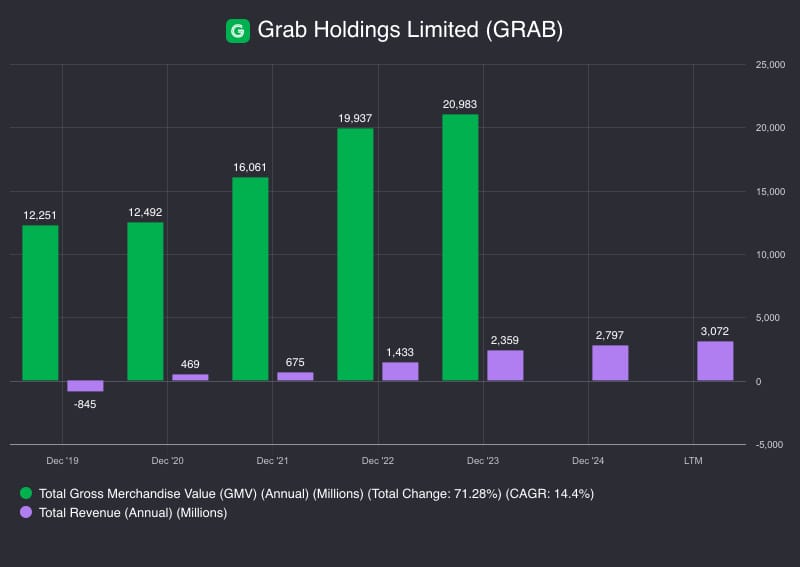 G Grab Holdings Limited (GRAB)

25,000
20,000
15,000
10,000
5,000
0
-5,000

12,251
-845
12,492
469
16,061
675
19,937
1,433
20,983
2,359
2,797
3,072

Dec '19
Dec '20
Dec '21
Dec '22
Dec '23
Dec '24
LTM

Total Gross Merchandise Value (GMV) (Annual) (Millions) (Total Change: 71.28%) (CAGR: 14.4%)
Total Revenue (Annual) (Millions)